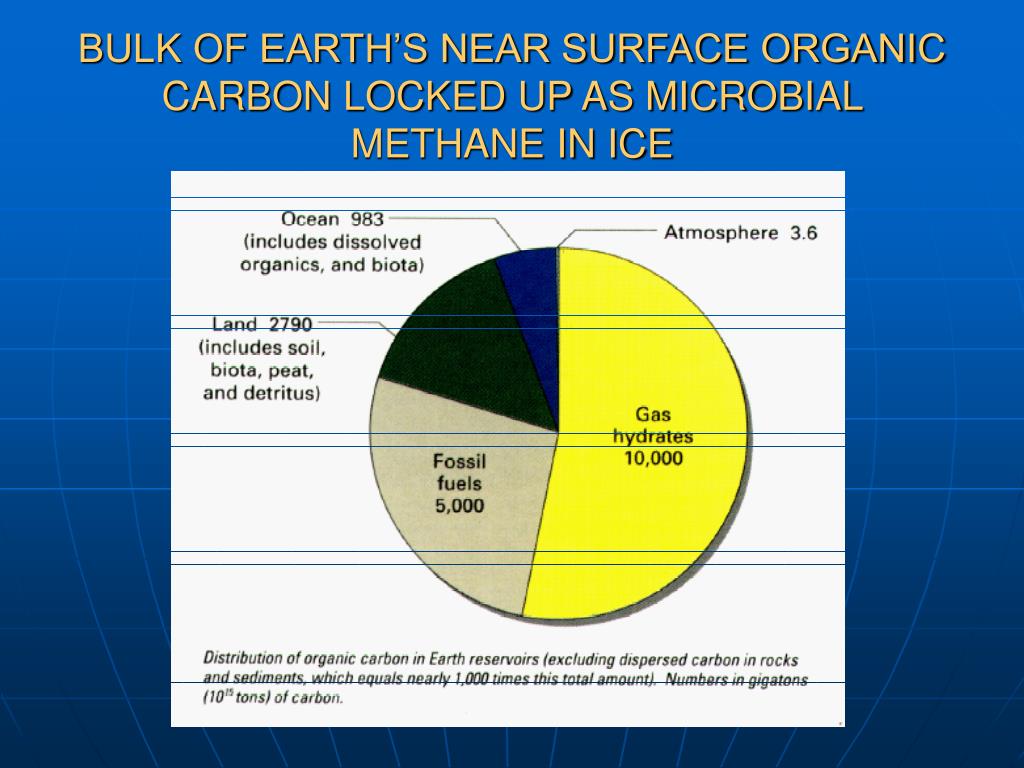 BULK OF EARTH'S NEAR SURFACE ORGANIC CARBON LOCKED UP AS MICROBIAL METHANE IN ICE

Ocean 983 (includes dissolved organics, and biota)

Atmosphere 3.6

Land 2790 (includes soil, biota, peat, and detritus)

Gas hydrates 10,000

Fossil fuels 5,000

Distribution of organic carbon in Earth reservoirs (excluding dispersed carbon in rocks and sediments, which equals nearly 1,000 times this total amount). Numbers in gigatons ($10^{15}$ tons) of carbon.